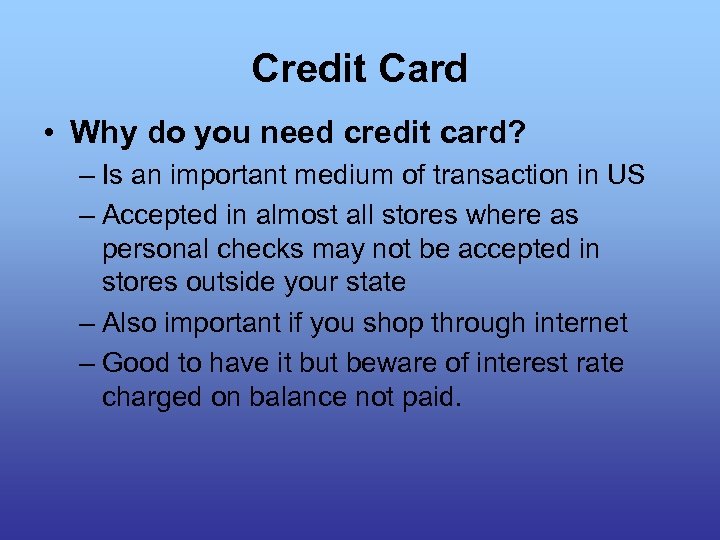 Credit Card

• Why do you need credit card?
– Is an important medium of transaction in US
– Accepted in almost all stores where as personal checks may not be accepted in stores outside your state
– Also important if you shop through internet
– Good to have it but beware of interest rate charged on balance not paid.